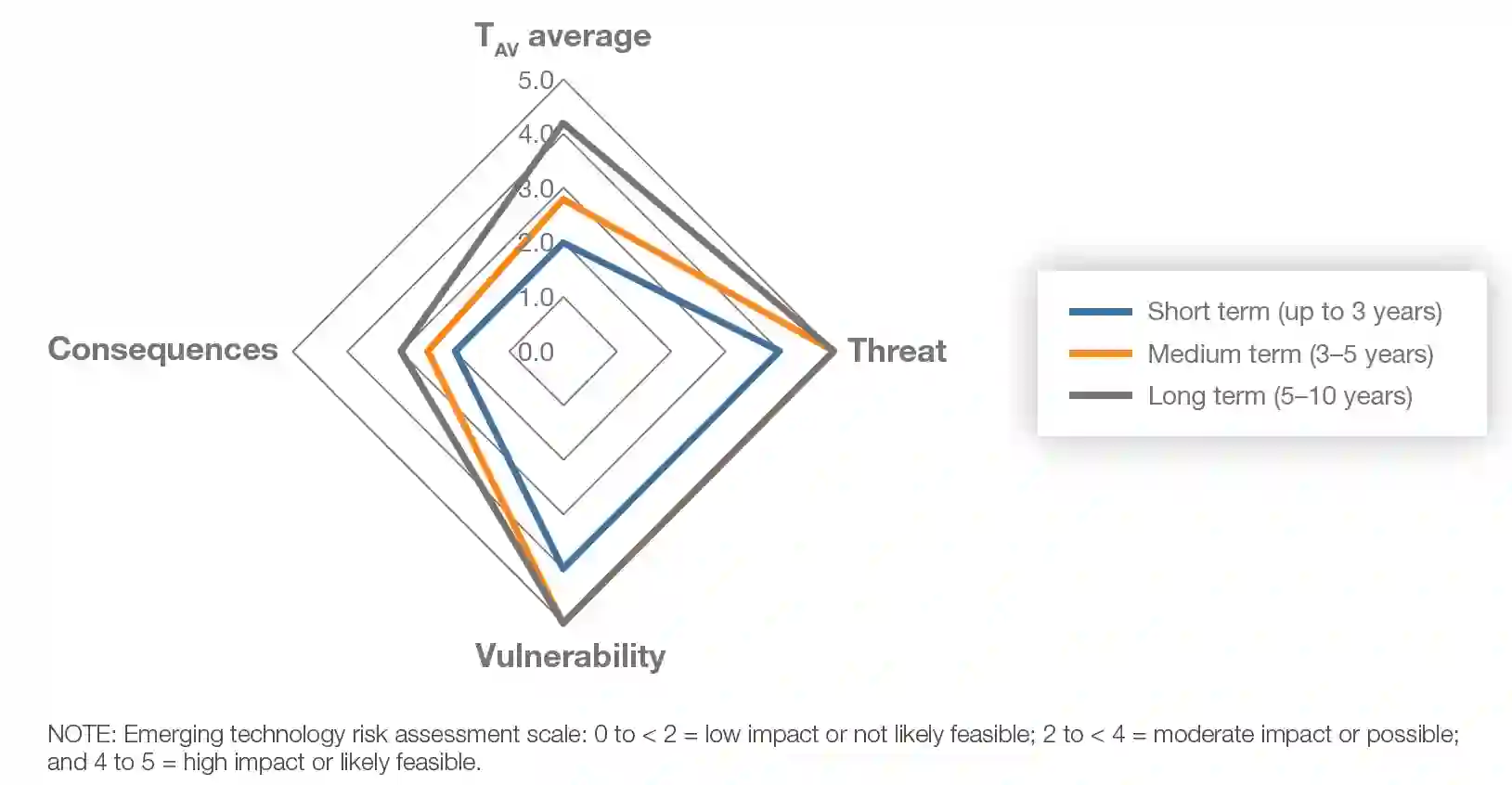 $T_{AV}$ average

5.0
4.0
3.0
2.0
1.0
0.0

Consequences

Threat

Vulnerability

Short term (up to 3 years)
Medium term (3–5 years)
Long term (5–10 years)

NOTE: Emerging technology risk assessment scale: 0 to < 2 = low impact or not likely feasible; 2 to < 4 = moderate impact or possible; and 4 to 5 = high impact or likely feasible.